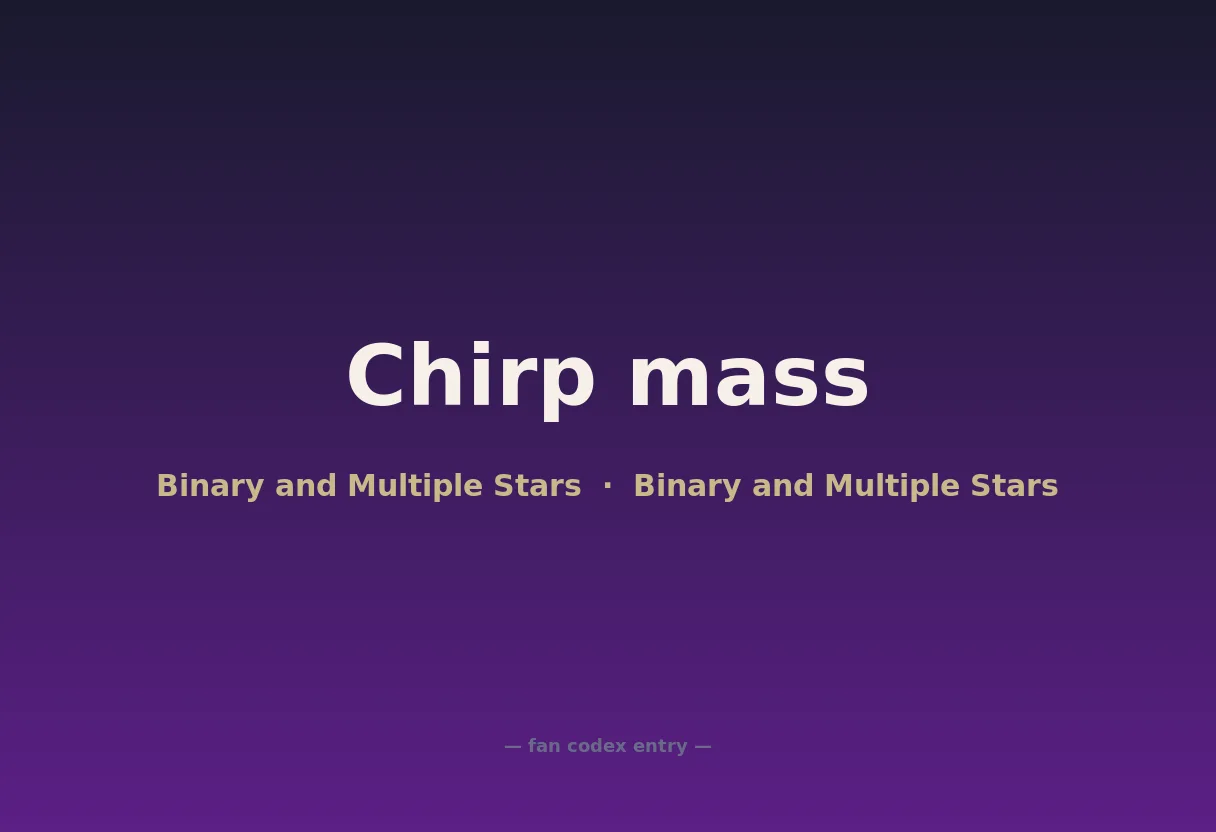 Chirp mass

Binary and Multiple Stars · Binary and Multiple Stars

— fan codex entry —